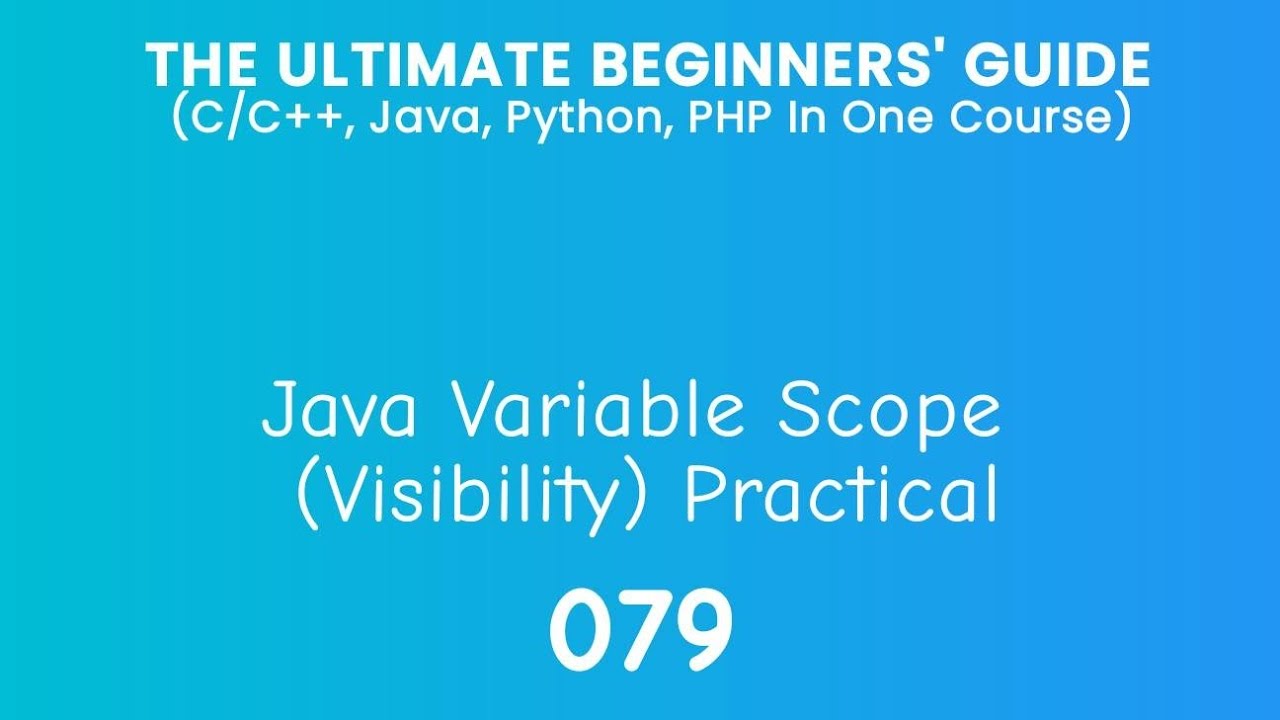 THE ULTIMATE BEGINNERS' GUIDE
(C/C++, Java, Python, PHP In One Course)

Java Variable Scope (Visibility) Practical

079